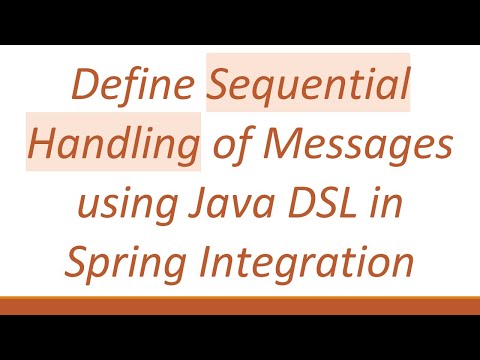 Define Sequential Handling of Messages using Java DSL in Spring Integration